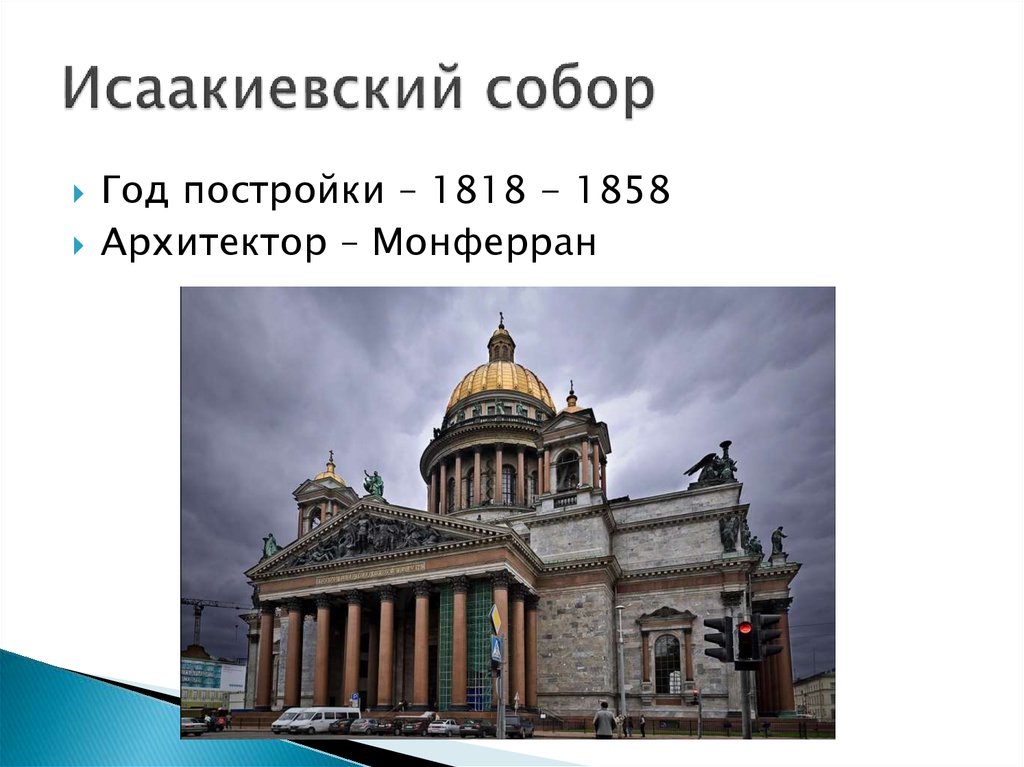 Исаакиевский собор

Год постройки – 1818 - 1858

Архитектор – Монферран